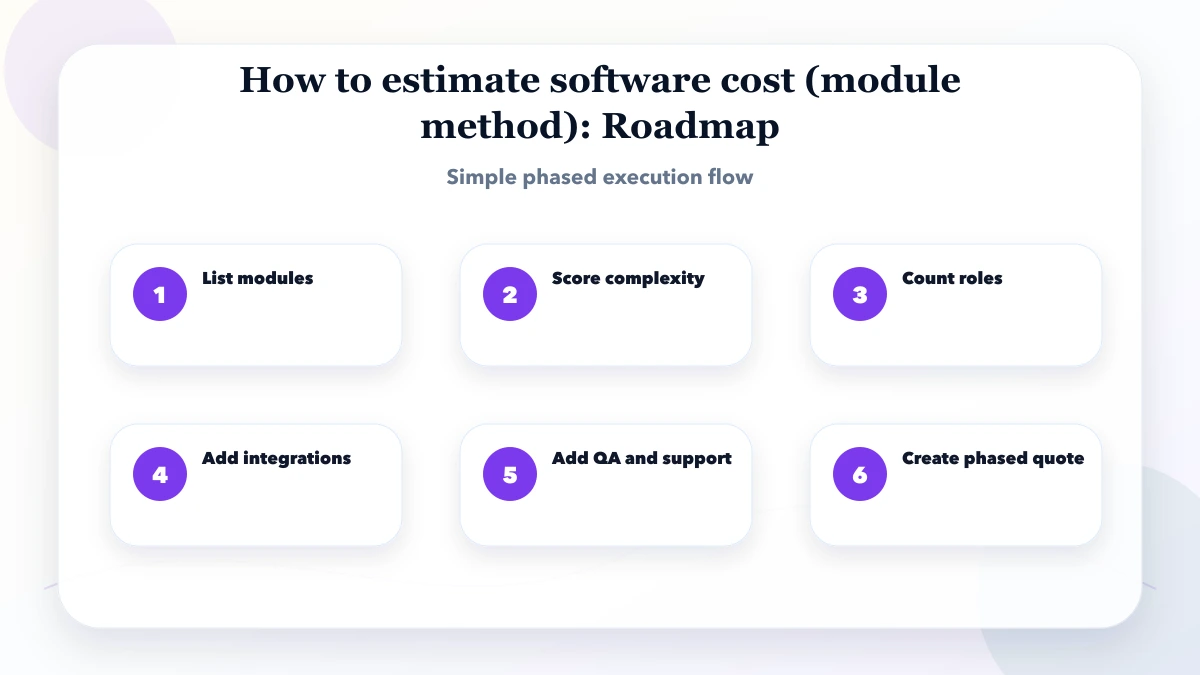 How to estimate software cost (module method): Roadmap

Simple phased execution flow

1 List modules

2 Score complexity

3 Count roles

4 Add integrations

5 Add QA and support

6 Create phased quote